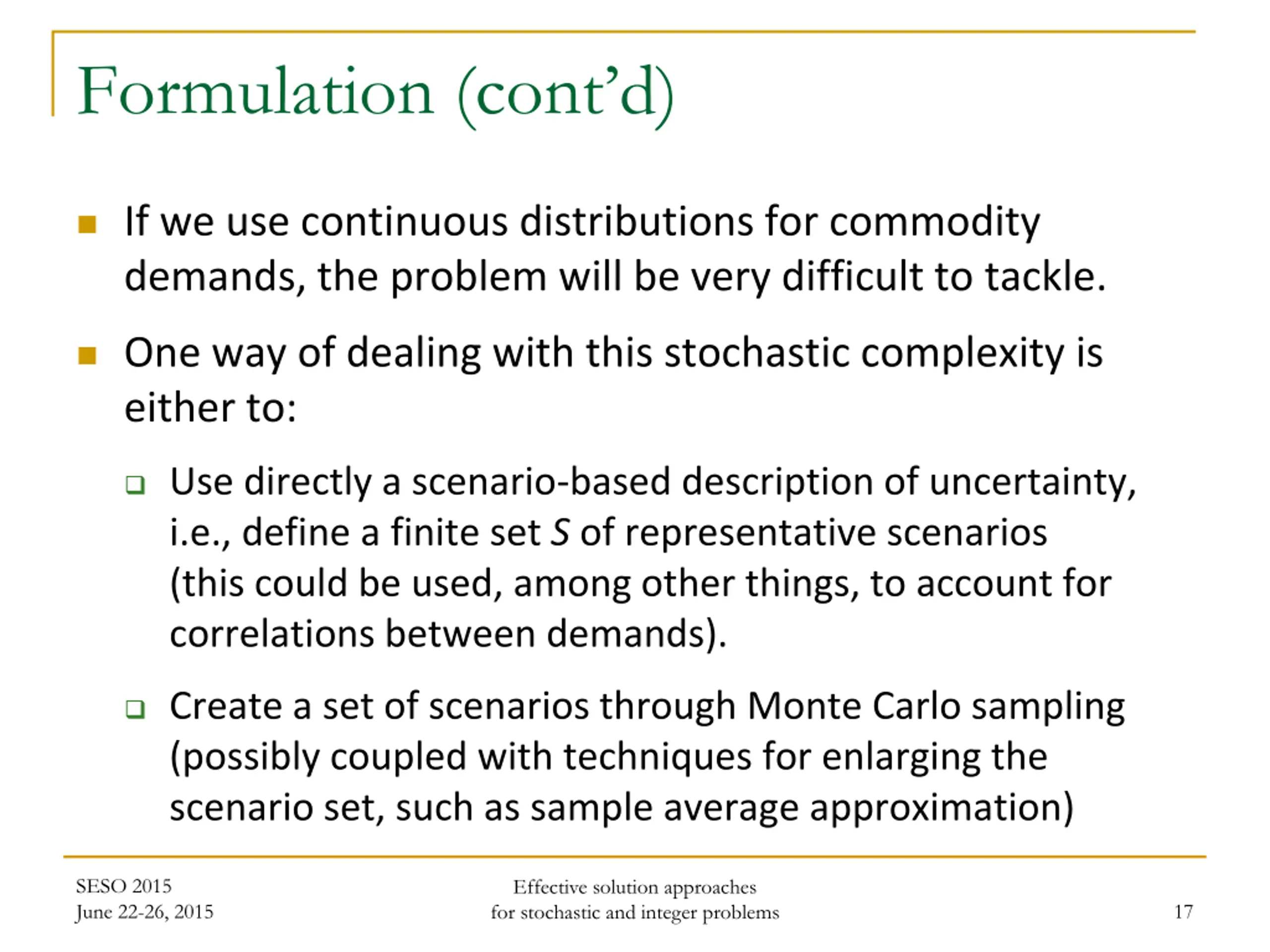 Formulation (cont'd)

If we use continuous distributions for commodity demands, the problem will be very difficult to tackle.

One way of dealing with this stochastic complexity is either to:

Use directly a scenario-based description of uncertainty, i.e., define a finite set $S$ of representative scenarios (this could be used, among other things, to account for correlations between demands).

Create a set of scenarios through Monte Carlo sampling (possibly coupled with techniques for enlarging the scenario set, such as sample average approximation)

SESO 2015
June 22-26, 2015

Effective solution approaches
for stochastic and integer problems

17